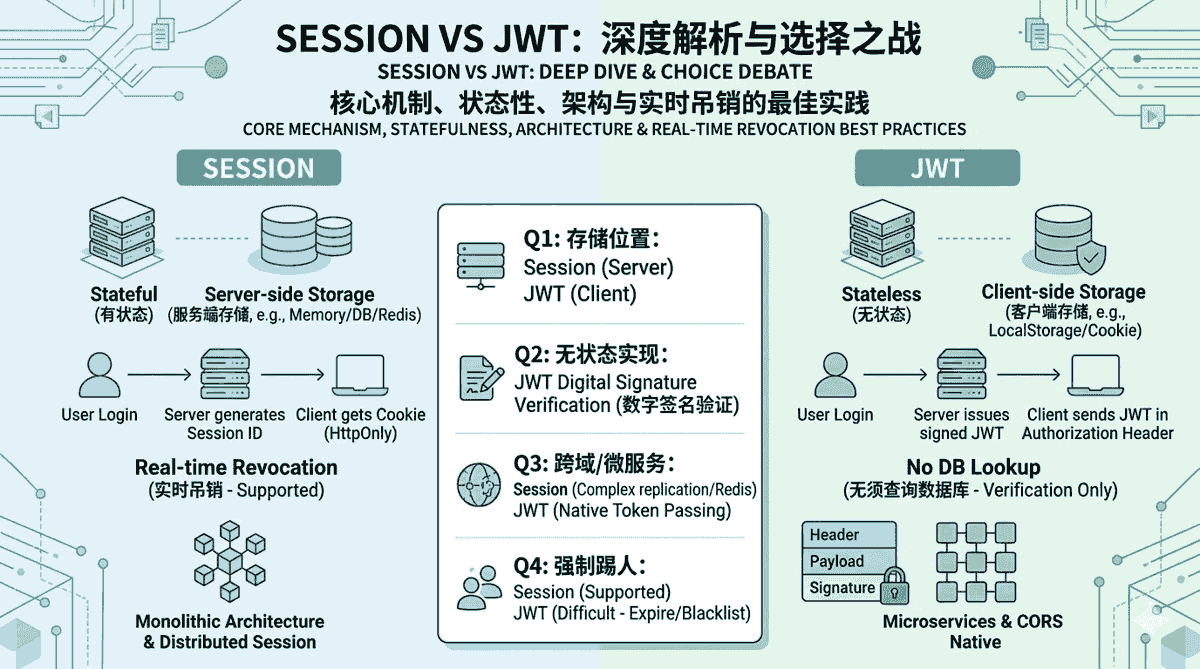 SESSION VS JWT：深度解析与选择之战
SESSION VS JWT: DEEP DIVE & CHOICE DEBATE
核心机制、状态性、架构与实时吊销的最佳实践
CORE MECHANISM, STATEFULNESS, ARCHITECTURE & REAL-TIME REVOCATION BEST PRACTICES

SESSION

Stateful
(有状态)

Server-side Storage
(服务端存储, e.g., Memory/DB/Redis)

User Login

Server generates Session ID

Client gets Cookie (HttpOnly)

Real-time Revocation
(实时吊销 - Supported)

Monolithic Architecture & Distributed Session

Q1: 存储位置：
Session (Server)
JWT (Client)

Q2: 无状态实现：
JWT Digital Signature Verification (数字签名验证)

Q3: 跨域/微服务：
Session (Complex replication/Redis)
JWT (Native Token Passing)

Q4: 强制踢人：
Session (Supported)
JWT (Difficult - Expire/Blacklist)

JWT

Stateless
(无状态)

Client-side Storage
(客户端存储, e.g., LocalStorage/Cookie)

User Login

Server issues signed JWT

Client sends JWT in Authorization Header

No DB Lookup
(无须查询数据库 - Verification Only)

Header
Payload
Signature

Microservices & CORS Native